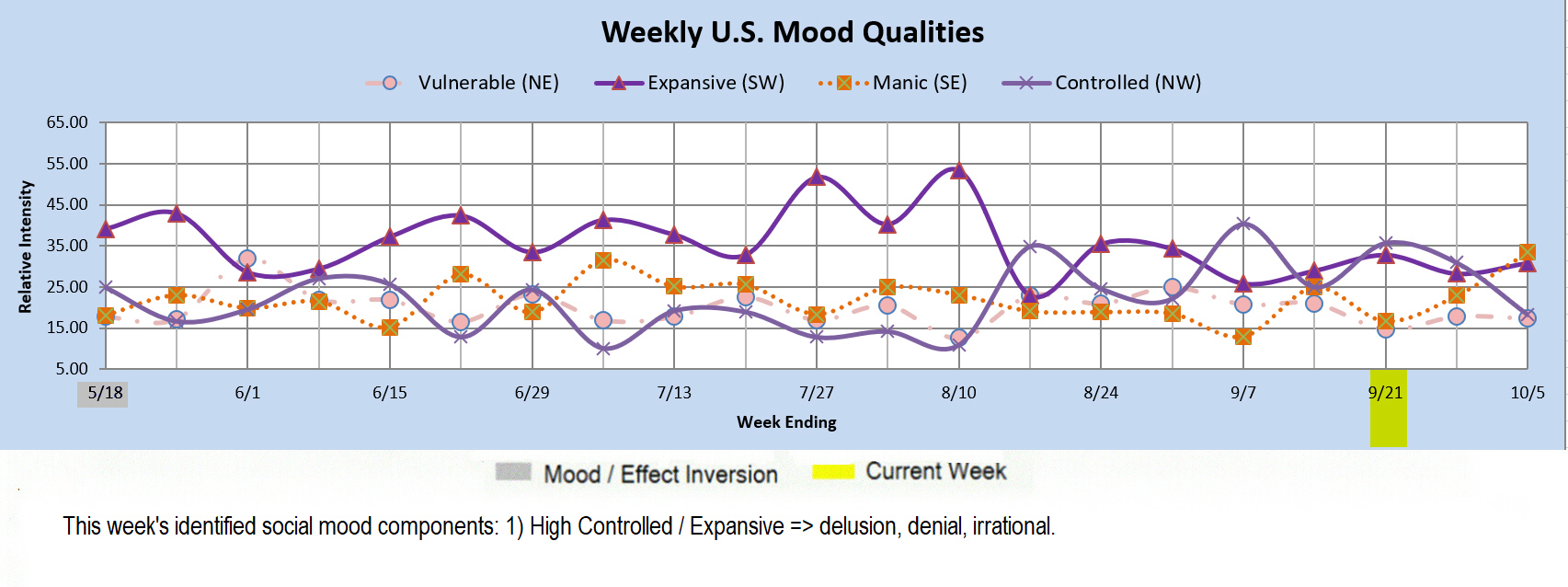 Weekly U.S. Mood Qualities

Vulnerable (NE) Expansive (SW) Manic (SE) Controlled (NW)

Relative Intensity

65.00
55.00
45.00
35.00
25.00
15.00
5.00

5/18 6/1 6/15 6/29 7/13 7/27 8/10 8/24 9/7 9/21 10/5

Week Ending

Mood / Effect Inversion Current Week

This week's identified social mood components: 1) High Controlled / Expansive => delusion, denial, irrational.